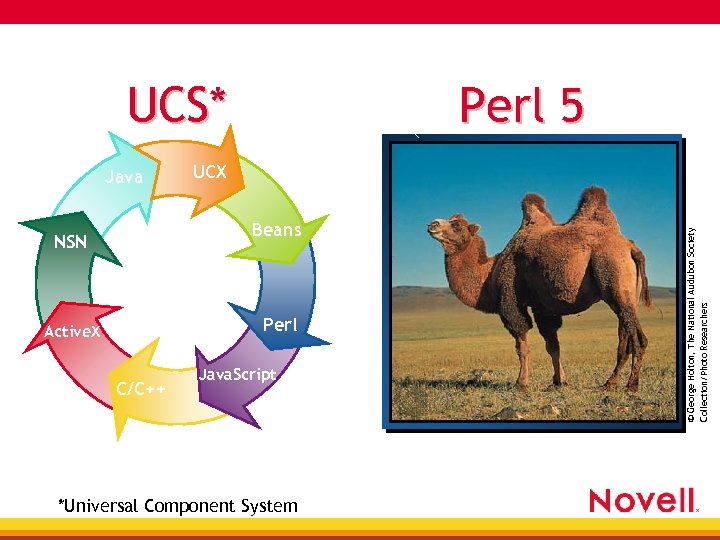 UCS*

Java
UCX
Beans
Perl
JavaScript
C/C++
ActiveX
NSN

Perl 5

©George Holton, The National Audubon Society Collection/Photo Researchers

*Universal Component System

Novell.